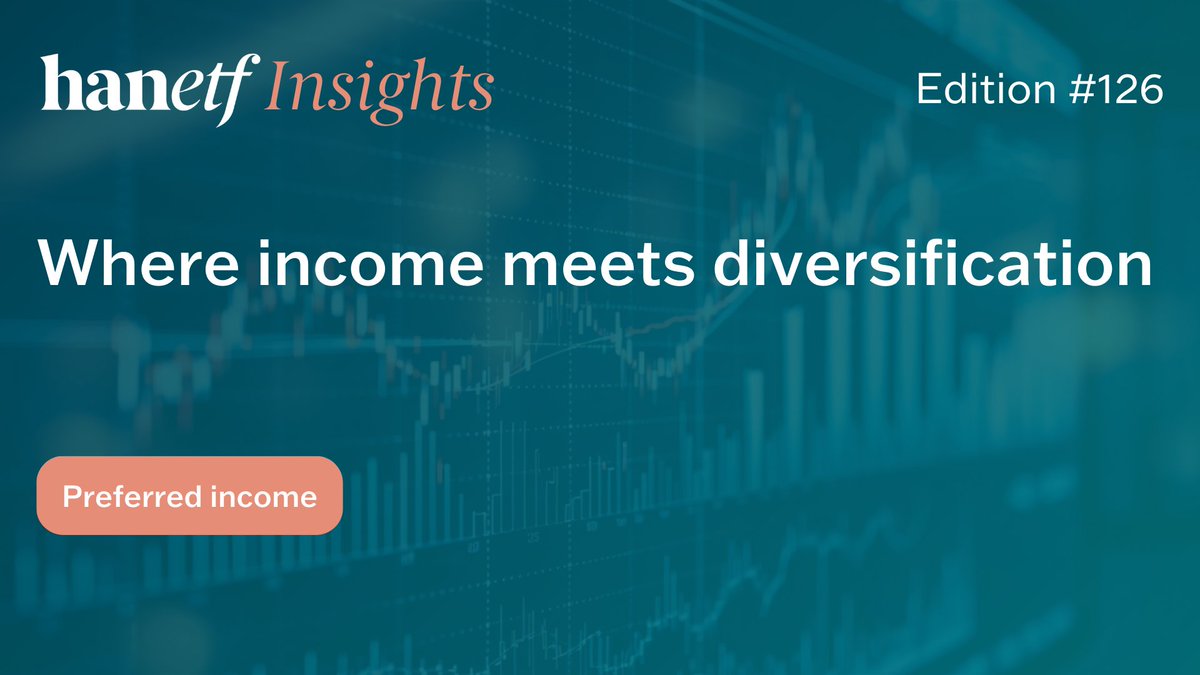 hanetf Insights

Edition #126

Where income meets diversification

Preferred income